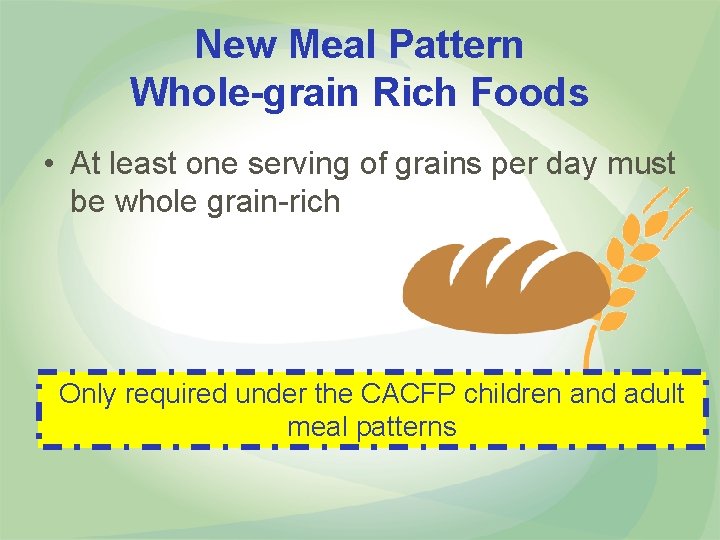 New Meal Pattern
Whole-grain Rich Foods

• At least one serving of grains per day must be whole grain-rich

Only required under the CACFP children and adult meal patterns